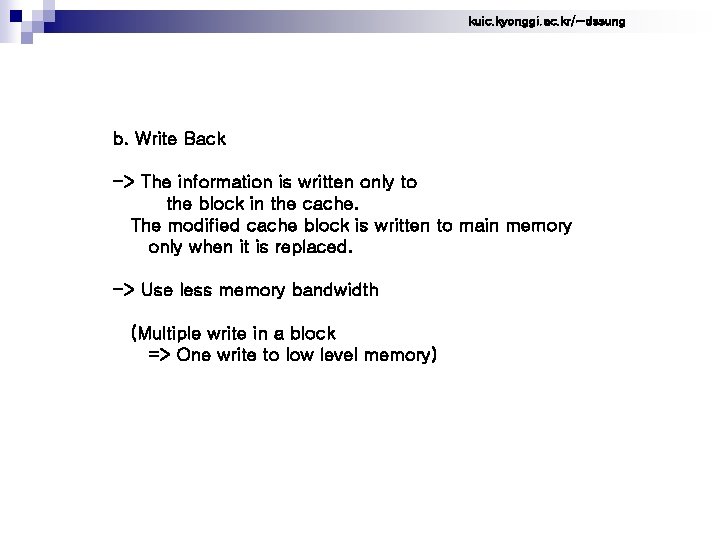 kuic.kyonggi.ac.kr/~dssung

b. Write Back

-> The information is written only to the block in the cache.
The modified cache block is written to main memory only when it is replaced.

-> Use less memory bandwidth

(Multiple write in a block
=> One write to low level memory)